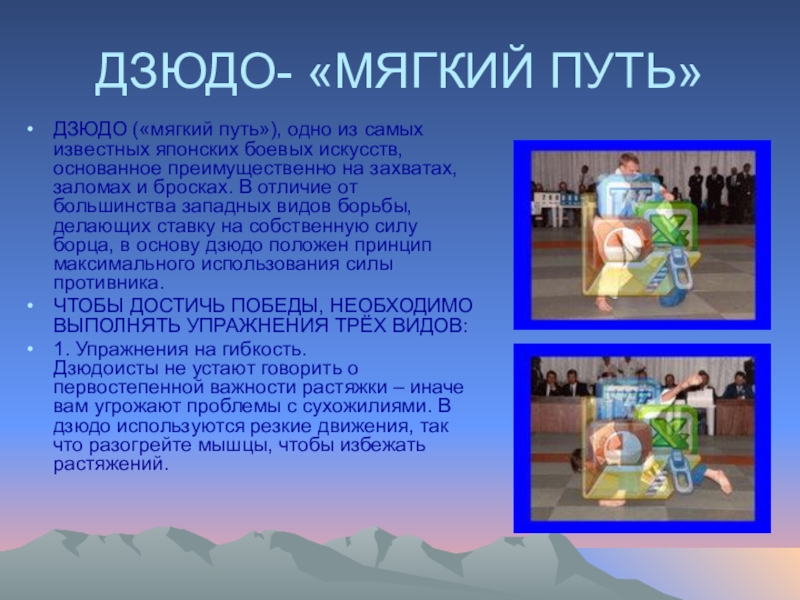 ДЗЮДО- «МЯГКИЙ ПУТЬ»

• ДЗЮДО («мягкий путь»), одно из самых известных японских боевых искусств, основанное преимущественно на захватах, заломах и бросках. В отличие от большинства западных видов борьбы, делающих ставку на собственную силу борца, в основу дзюдо положен принцип максимального использования силы противника.

• ЧТОБЫ ДОСТИЧЬ ПОБЕДЫ, НЕОБХОДИМО ВЫПОЛНЯТЬ УПРАЖНЕНИЯ ТРЁХ ВИДОВ:

• 1. Упражнения на гибкость. Дзюдоисты не устают говорить о первостепенной важности растяжки – иначе вам угрожают проблемы с сухожилиями. В дзюдо используются резкие движения, так что разогрейте мышцы, чтобы избежать растяжений.